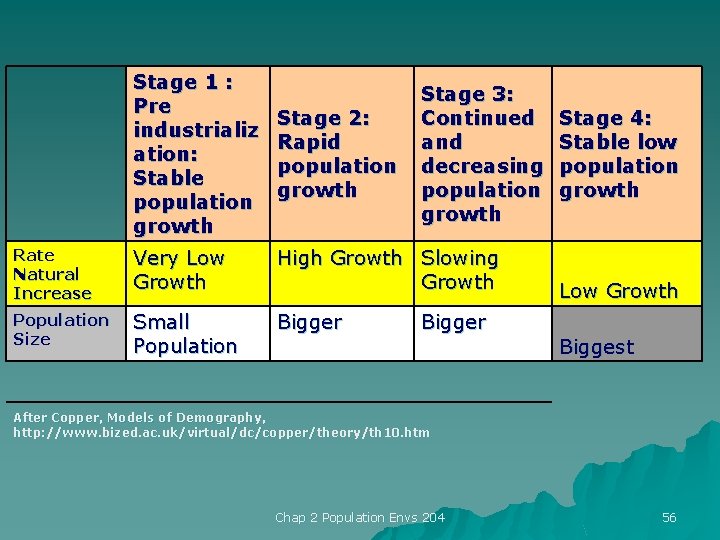 | | Stage 1 : Pre industrialization: Stable population growth | Stage 2: Rapid population growth | Stage 3: Continued and decreasing population growth | Stage 4: Stable low population growth |
|---|---|---|---|---|
| Rate Natural Increase | Very Low Growth | High Growth | Slowing Growth | Low Growth |
| Population Size | Small Population | Bigger | Bigger | Biggest |

After Copper, Models of Demography, http://www.bized.ac.uk/virtual/dc/copper/theory/th10.htm

Chap 2 Population Envs 204

56